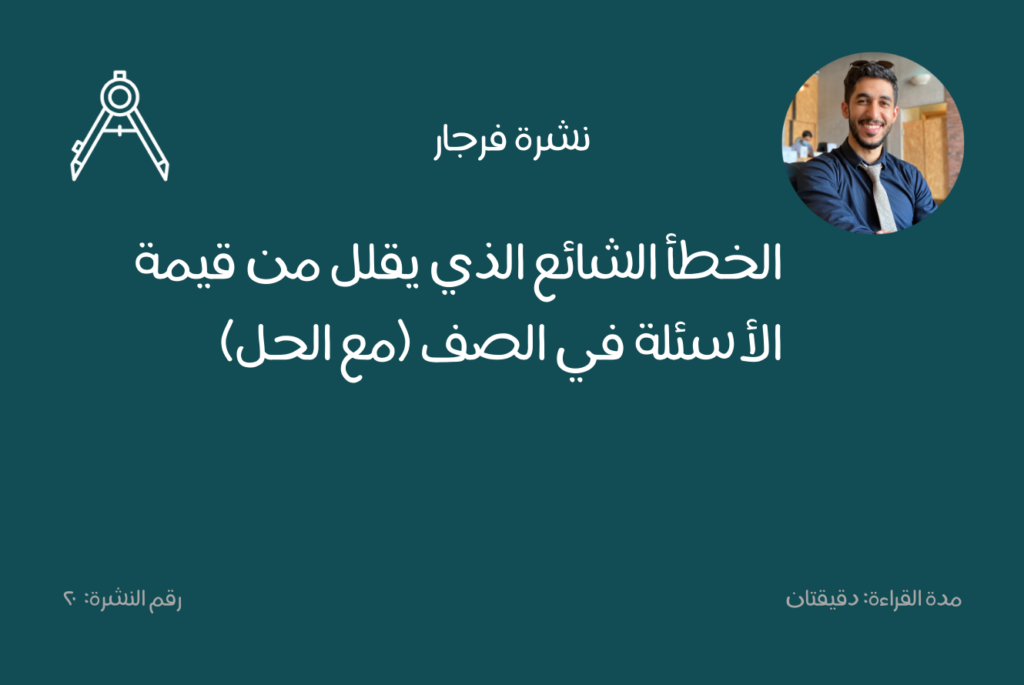 نشرة فرجار

الخطأ الشائع الذي يقلل من قيمة الأسئلة في الصف (مع الحل)

مدة القراءة: دقيقتان

رقم النشرة: ٢٠